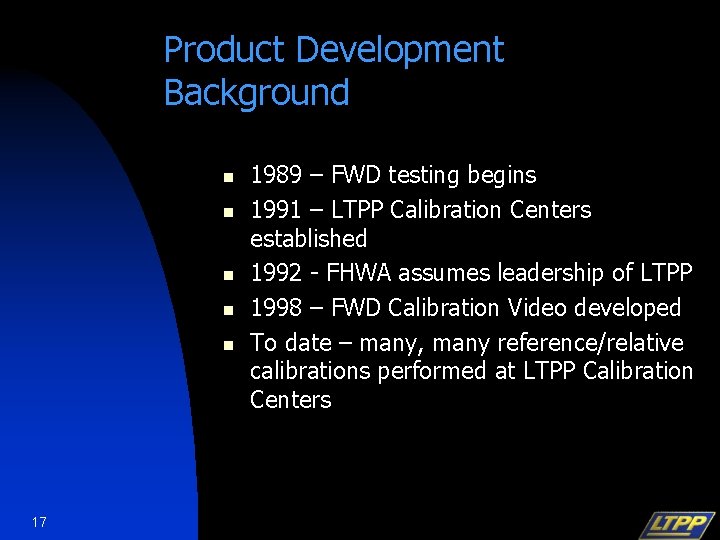 Product Development Background

- 1989 – FWD testing begins
- 1991 – LTPP Calibration Centers established
- 1992 - FHWA assumes leadership of LTPP
- 1998 – FWD Calibration Video developed
- To date – many, many reference/relative calibrations performed at LTPP Calibration Centers

17

LTPP